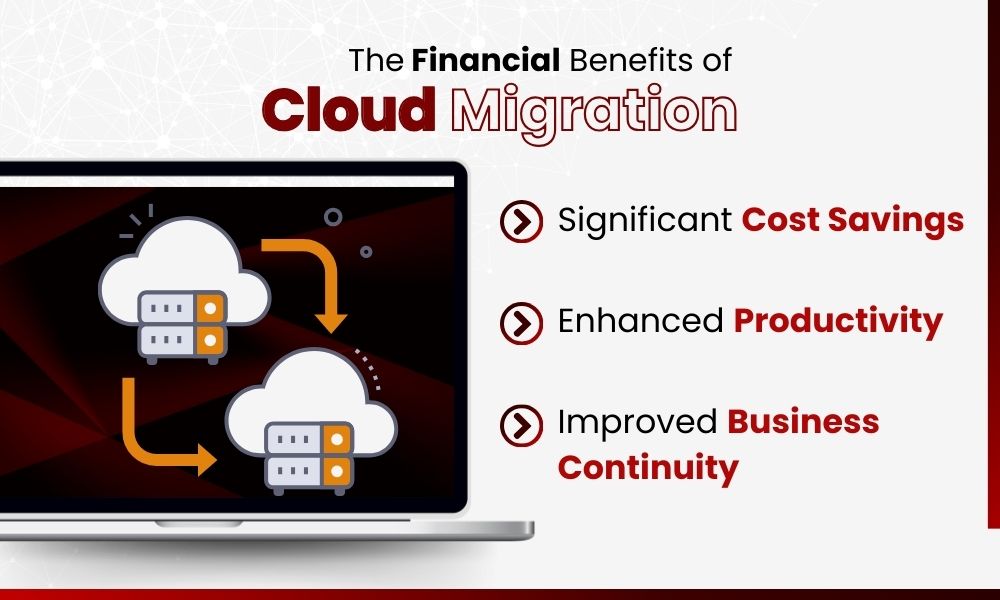 The Financial Benefits of
Cloud Migration

Significant Cost Savings

Enhanced Productivity

Improved Business Continuity